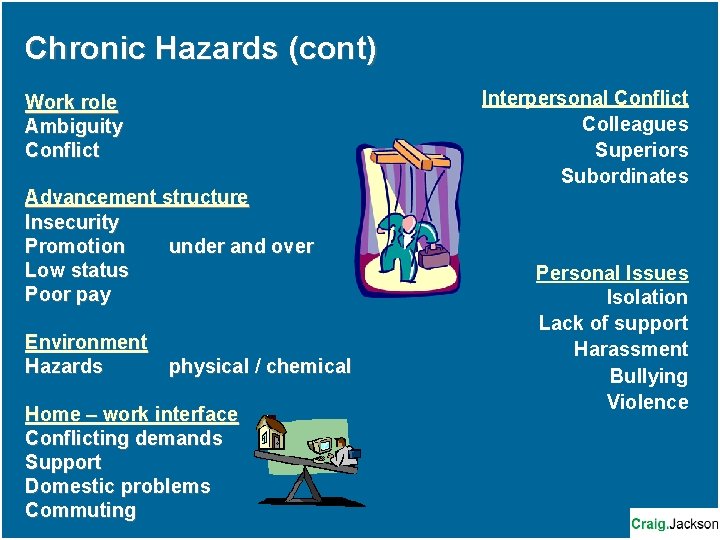 Chronic Hazards (cont)

Work role
Ambiguity
Conflict

Advancement structure
Insecurity
Promotion under and over
Low status
Poor pay

Environment
Hazards physical / chemical

Home – work interface
Conflicting demands
Support
Domestic problems
Commuting

Interpersonal Conflict
Colleagues
Superiors
Subordinates

Personal Issues
Isolation
Lack of support
Harassment
Bullying
Violence

Craig.Jackson